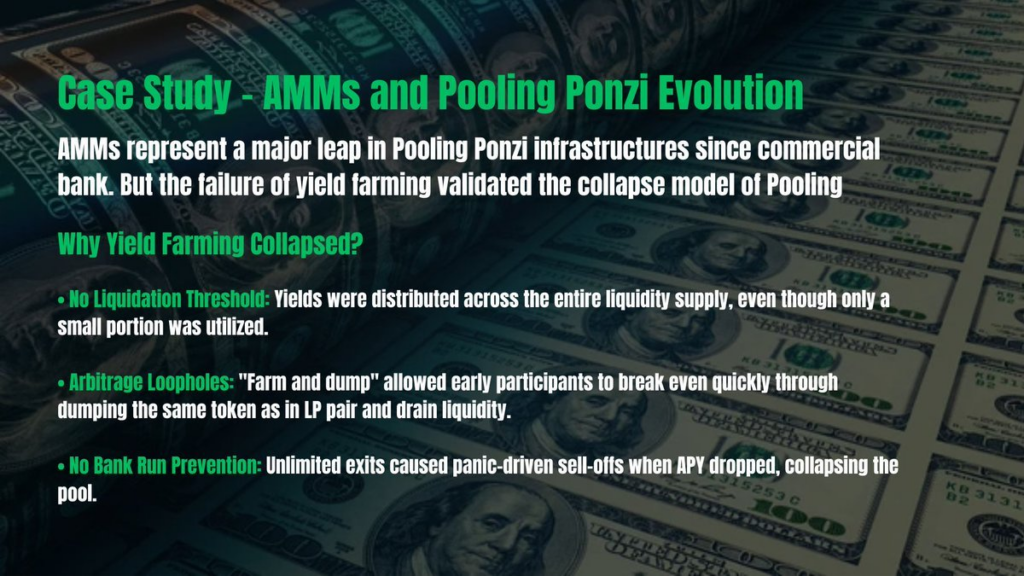 Case Study - AMMs and Pooling Ponzi Evolution

AMMs represent a major leap in Pooling Ponzi infrastructures since commercial bank. But the failure of yield farming validated the collapse model of Pooling

Why Yield Farming Collapsed?

• No Liquidation Threshold: Yields were distributed across the entire liquidity supply, even though only a small portion was utilized.

• Arbitrage Loopholes: "Farm and dump" allowed early participants to break even quickly through dumping the same token as in LP pair and drain liquidity.

• No Bank Run Prevention: Unlimited exits caused panic-driven sell-offs when APY dropped, collapsing the pool.